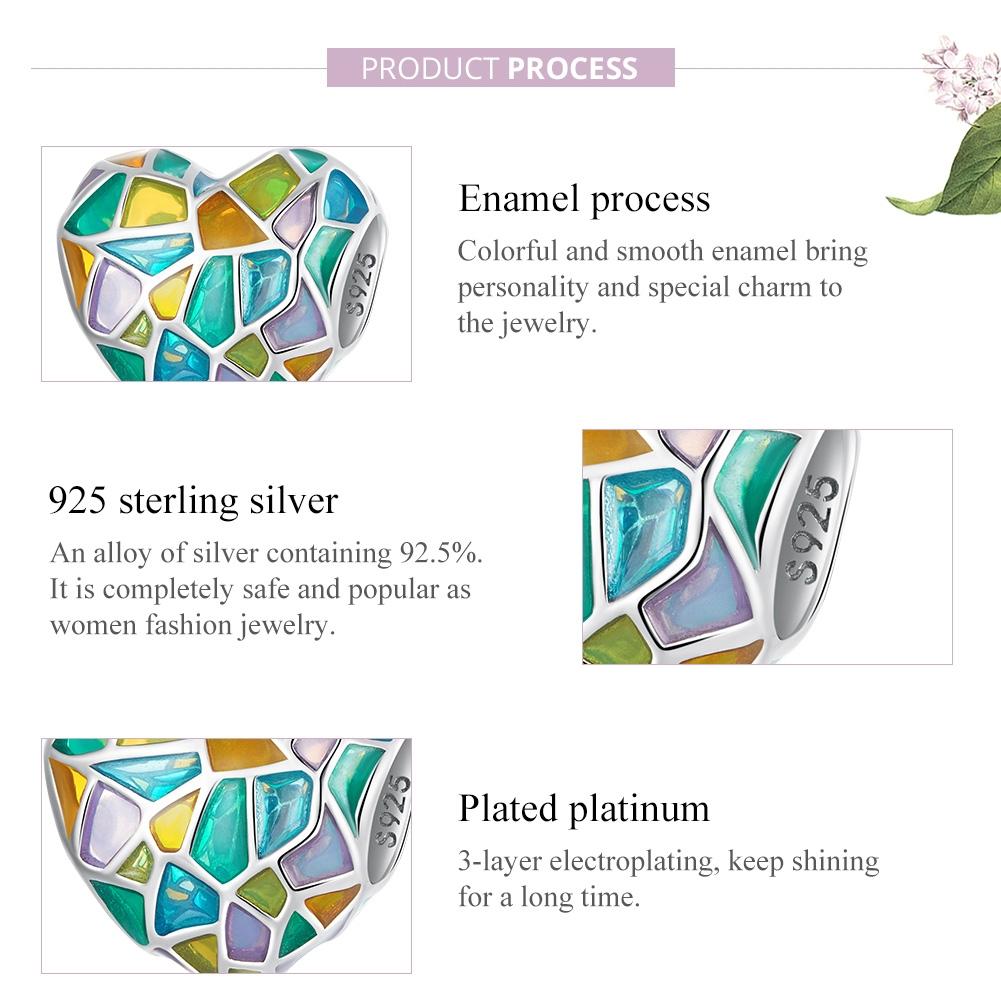 PRODUCT PROCESS

S925

Enamel process
Colorful and smooth enamel bring personality and special charm to the jewelry.

925 sterling silver
An alloy of silver containing 92.5%. It is completely safe and popular as women fashion jewelry.

S925

S925

Plated platinum
3-layer electroplating, keep shining for a long time.